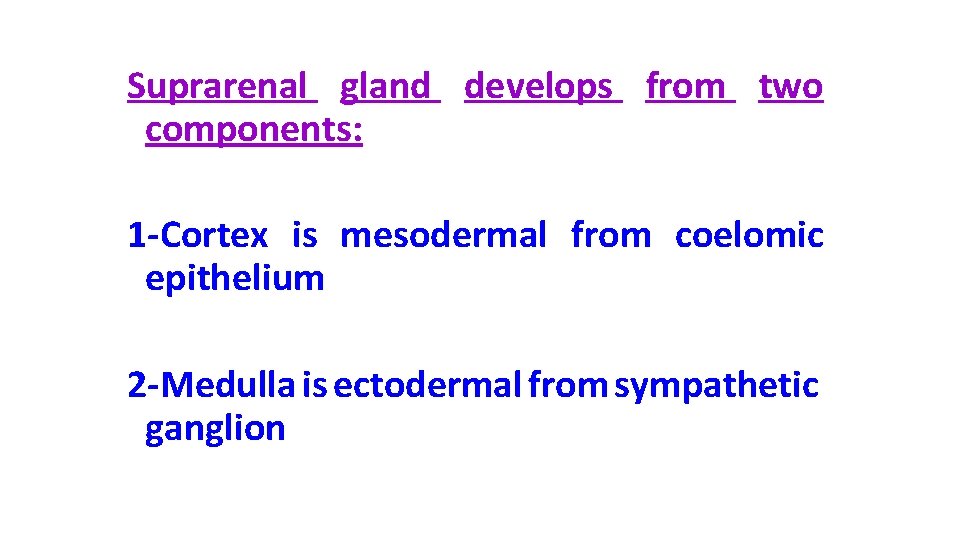 Suprarenal gland develops from two components:

1-Cortex is mesodermal from coelomic epithelium

2-Medulla is ectodermal from sympathetic ganglion